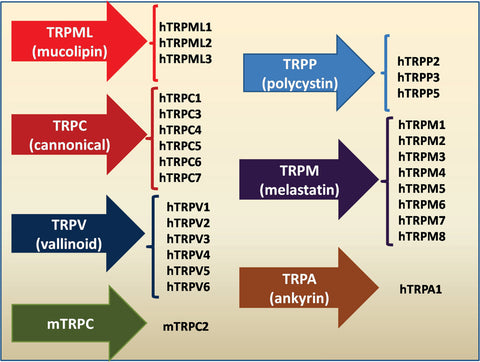 TRPML
(mucolipin)

hTRPML1
hTRPML2
hTRPML3

TRPC
(cannonical)

hTRPC1
hTRPC3
hTRPC4
hTRPC5
hTRPC6
hTRPC7

TRPV
(vallinoid)

hTRPV1
hTRPV2
hTRPV3
hTRPV4
hTRPV5
hTRPV6

mTRPC

mTRPC2

TRPP
(polycystin)

hTRPP2
hTRPP3
hTRPP5

TRPM
(melastatin)

hTRPM1
hTRPM2
hTRPM3
hTRPM4
hTRPM5
hTRPM6
hTRPM7
hTRPM8

TRPA
(ankyrin)

hTRPA1